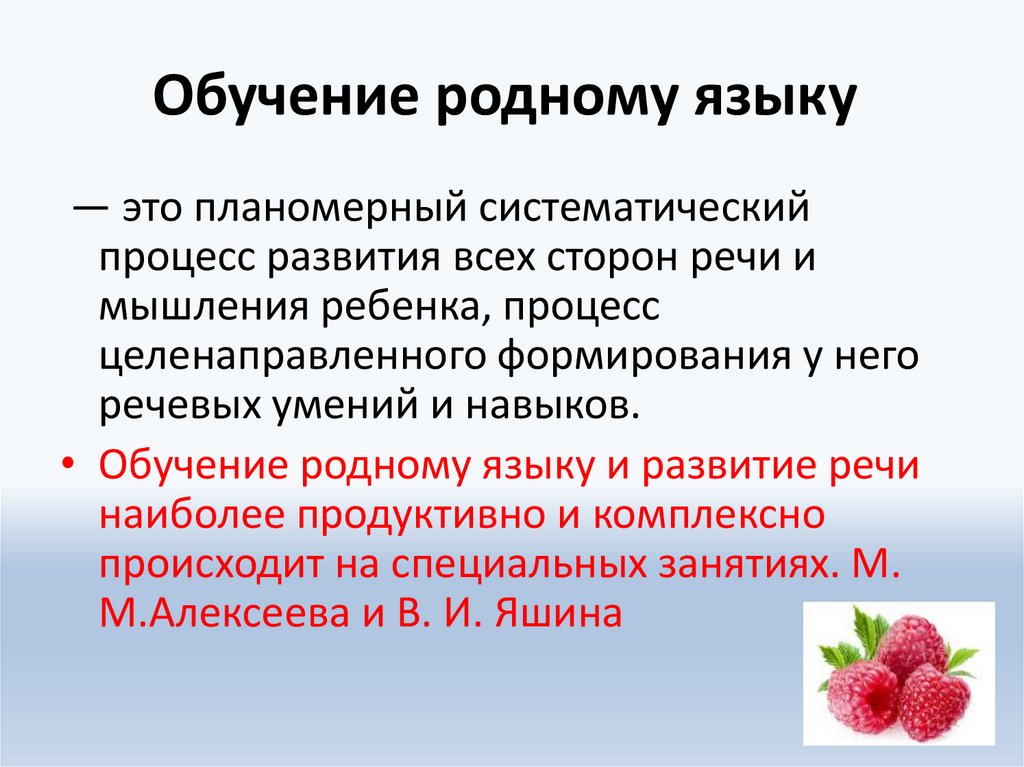 Обучение родному языку

— это планомерный систематический процесс развития всех сторон речи и мышления ребенка, процесс целенаправленного формирования у него речевых умений и навыков.

• Обучение родному языку и развитие речи наиболее продуктивно и комплексно происходит на специальных занятиях. М. М.Алексеева и В. И. Яшина